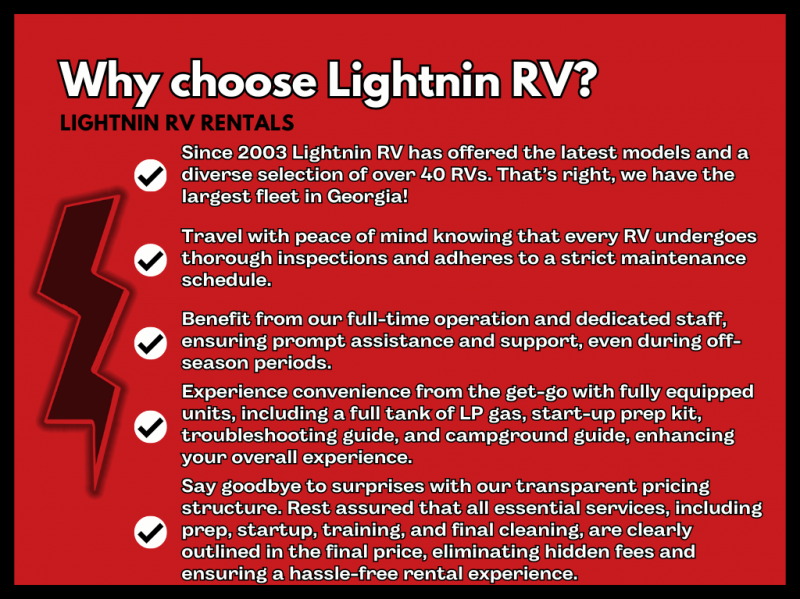 Why choose Lightnin RV?

LIGHTNIN RV RENTALS

Since 2003 Lightnin RV has offered the latest models and a diverse selection of over 40 RVs. That's right, we have the largest fleet in Georgia!

Travel with peace of mind knowing that every RV undergoes thorough inspections and adheres to a strict maintenance schedule.

Benefit from our full-time operation and dedicated staff, ensuring prompt assistance and support, even during off-season periods.

Experience convenience from the get-go with fully equipped units, including a full tank of LP gas, start-up prep kit, troubleshooting guide, and campground guide, enhancing your overall experience.

Say goodbye to surprises with our transparent pricing structure. Rest assured that all essential services, including prep, startup, training, and final cleaning, are clearly outlined in the final price, eliminating hidden fees and ensuring a hassle-free rental experience.